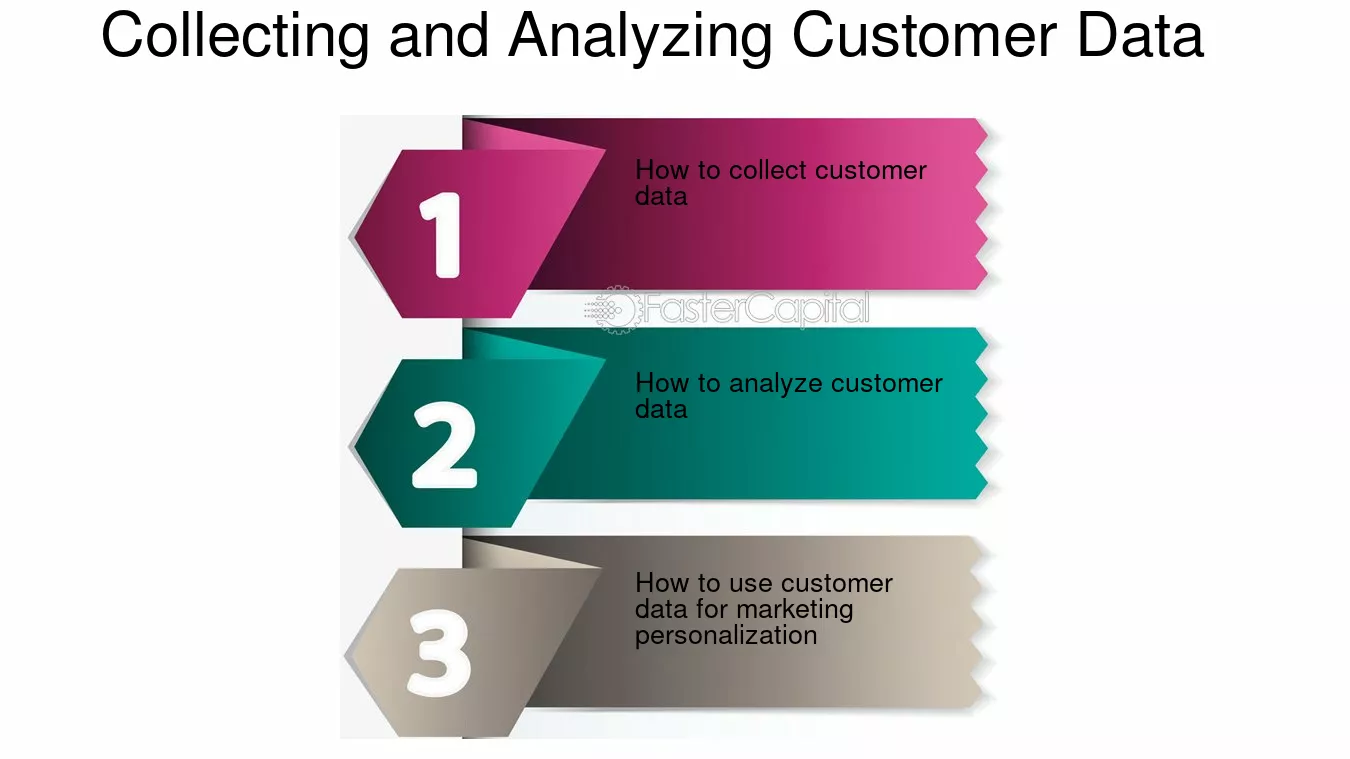 Collecting and Analyzing Customer Data

1

How to collect customer data

2

How to analyze customer data

3

How to use customer data for marketing personalization

FasterCapital